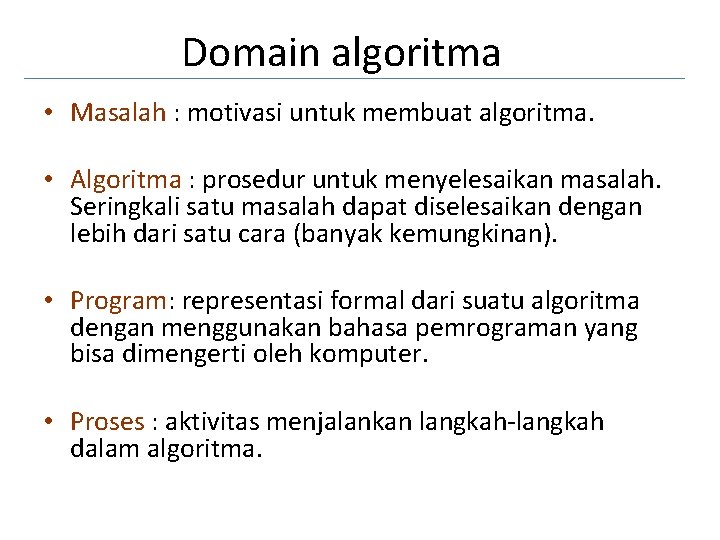 Domain algoritma

• Masalah : motivasi untuk membuat algoritma.

• Algoritma : prosedur untuk menyelesaikan masalah. Seringkali satu masalah dapat diselesaikan dengan lebih dari satu cara (banyak kemungkinan).

• Program: representasi formal dari suatu algoritma dengan menggunakan bahasa pemrograman yang bisa dimengerti oleh komputer.

• Proses : aktivitas menjalankan langkah-langkah dalam algoritma.